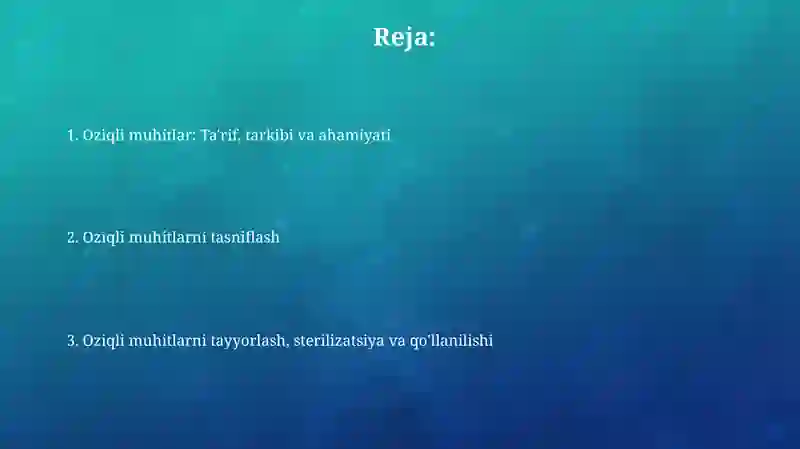 Reja:

1. Oziqli muhitlar: Ta'rif, tarkibi va ahamiyati

2. Oziqli muhitlarni tasniflash

3. Oziqli muhitlarni tayyorlash, sterilizatsiya va qo'llanilishi